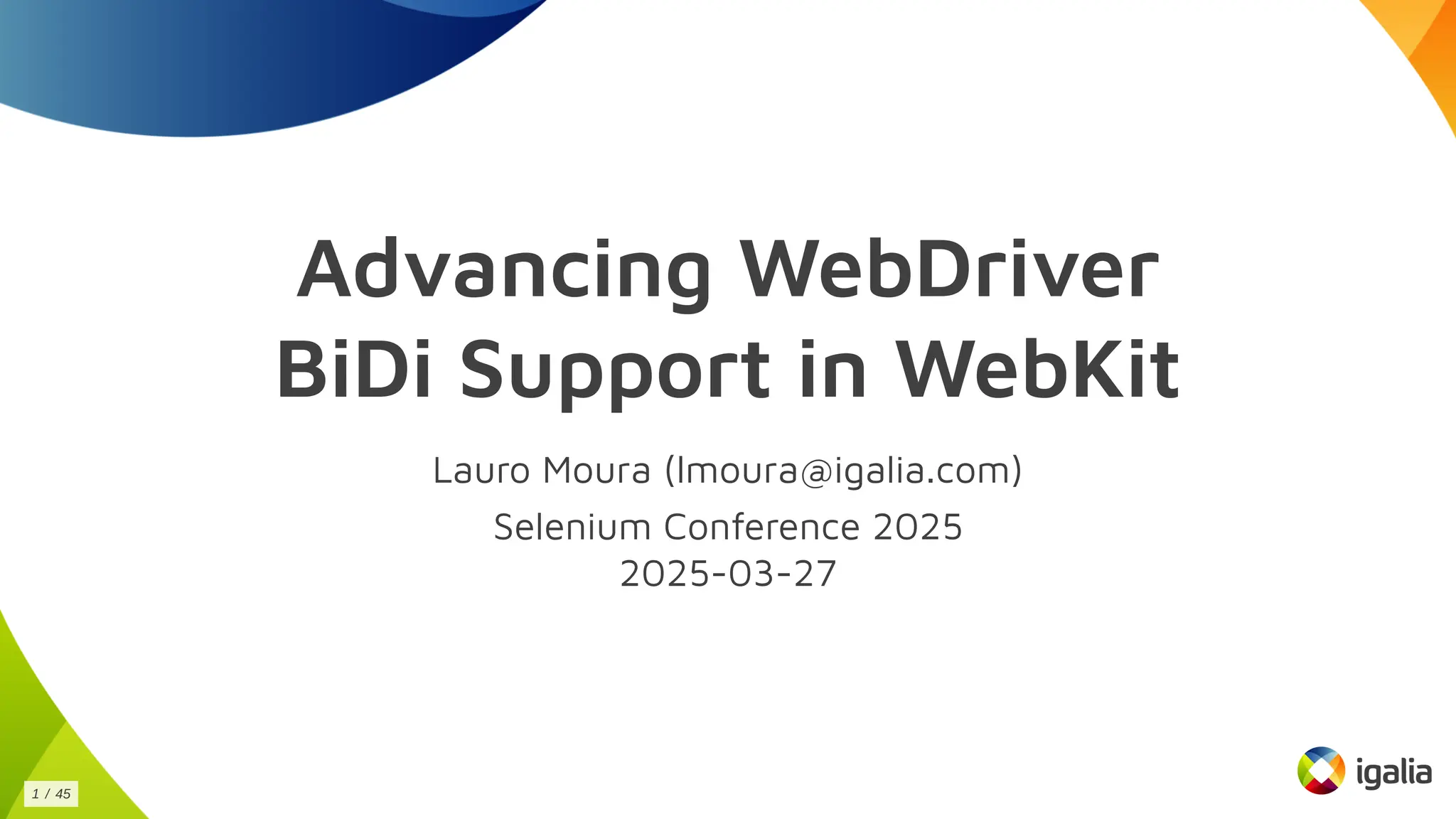 Advancing WebDriver BiDi Support in WebKit

Lauro Moura (lmoura@igalia.com)

Selenium Conference 2025
2025-03-27

1 / 45

igalia